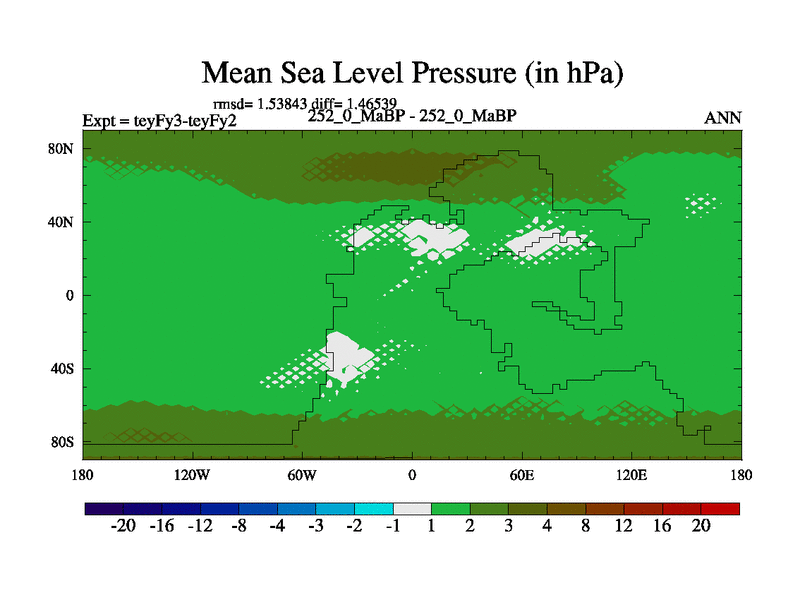 Mean Sea Level Pressure (in hPa)

rmsd= 1.53843 diff= 1.46539

Expt = teyFy3-teyFy2

252_0_MaBP - 252_0_MaBP

ANN

80N
40N
0
40S
80S

180
120W
60W
0
60E
120E
180

-20 -16 -12 -8 -4 -3 -2 -1 1 2 3 4 8 12 16 20